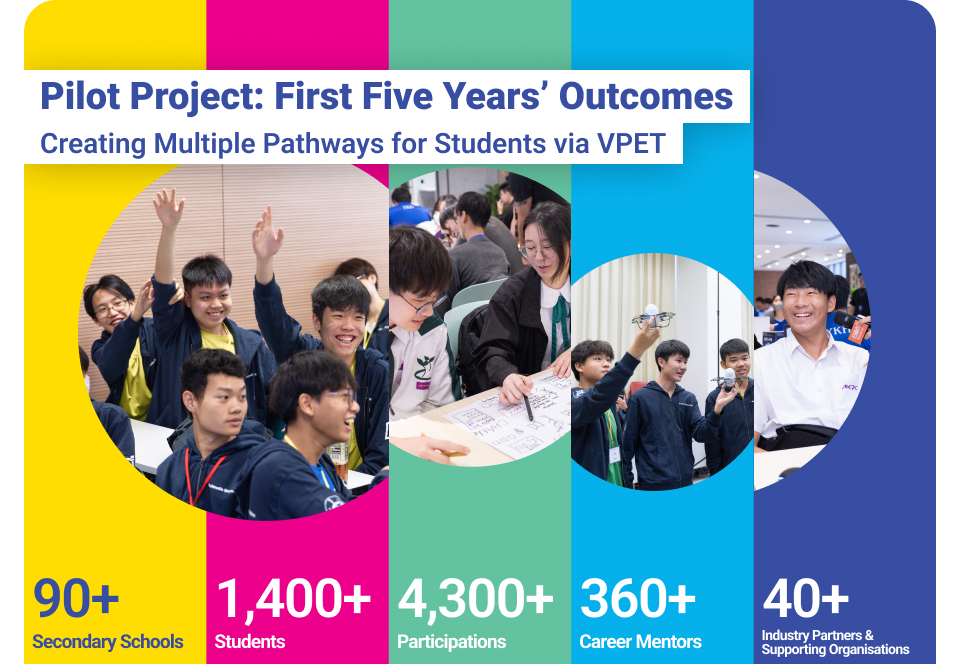 Pilot Project: First Five Years' Outcomes

Creating Multiple Pathways for Students via VPET

90+
Secondary Schools

1,400+
Students

4,300+
Participations

360+
Career Mentors

40+
Industry Partners & Supporting Organisations